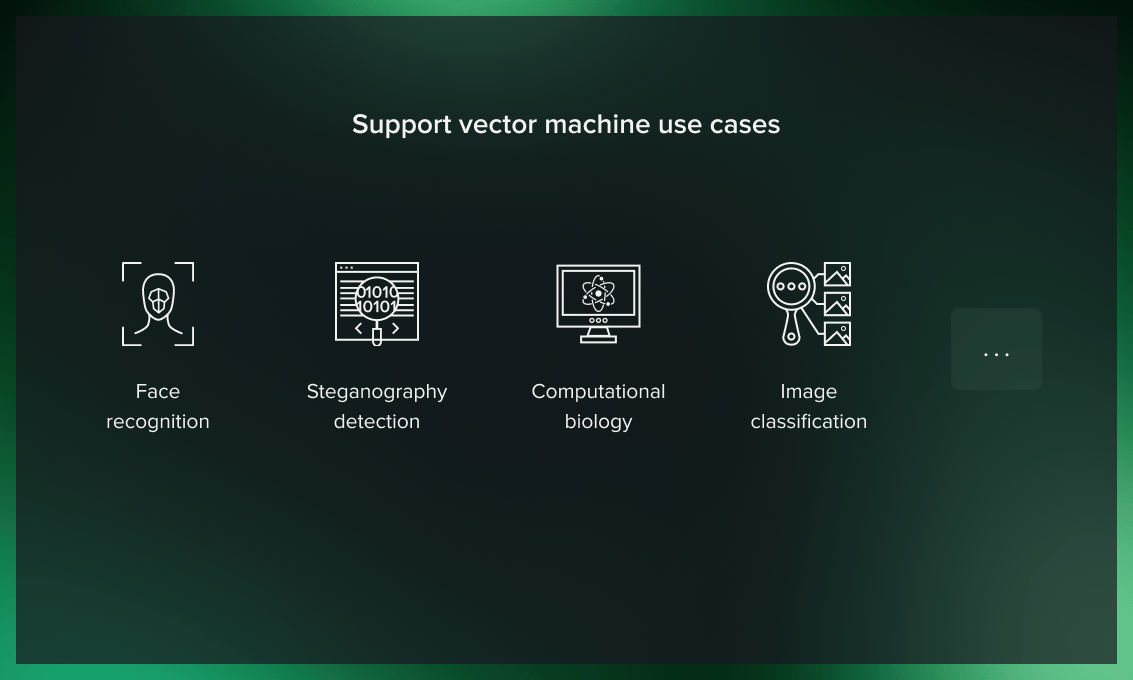 Support vector machine use cases

01010
10101

Face recognition

Steganography detection

Computational biology

Image classification

...